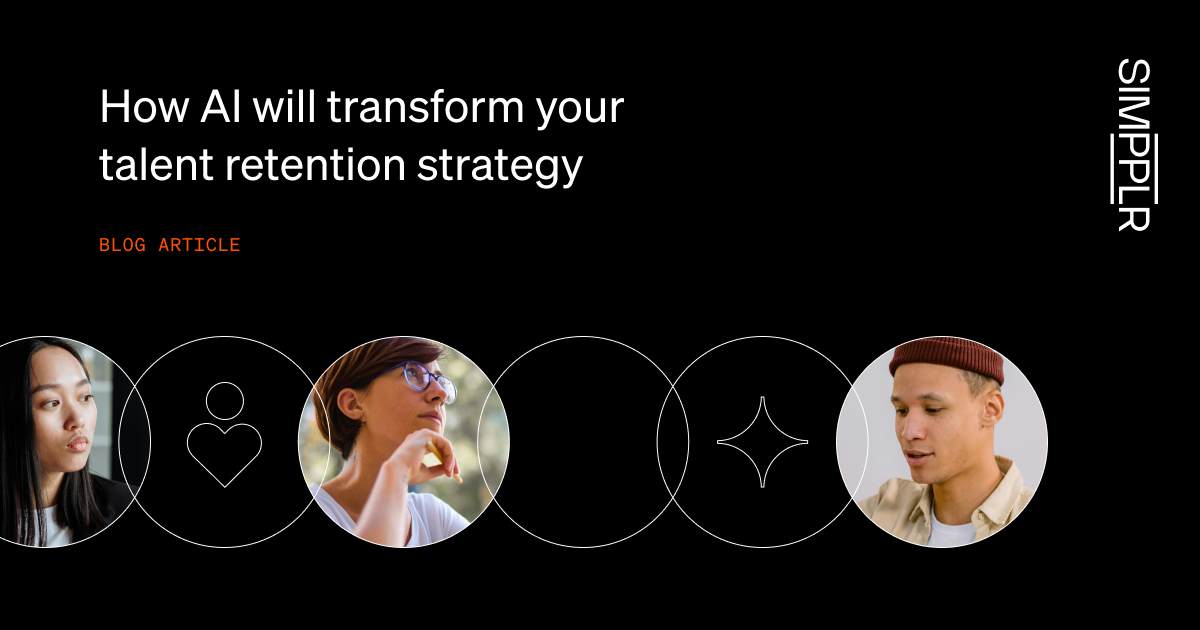 How AI will transform your talent retention strategy

BLOG ARTICLE

SIMPPLR